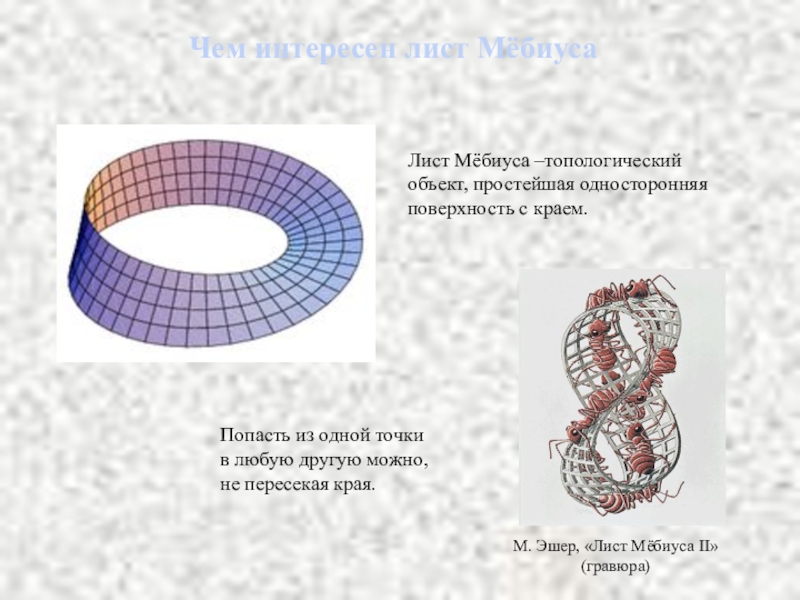 Чем интересен лист Мёбиуса

Лист Мёбиуса –топологический объект, простейшая односторонняя поверхность с краем.

Попасть из одной точки в любую другую можно, не пересекая края.

М. Эшер, «Лист Мёбиуса II» (гравюра)